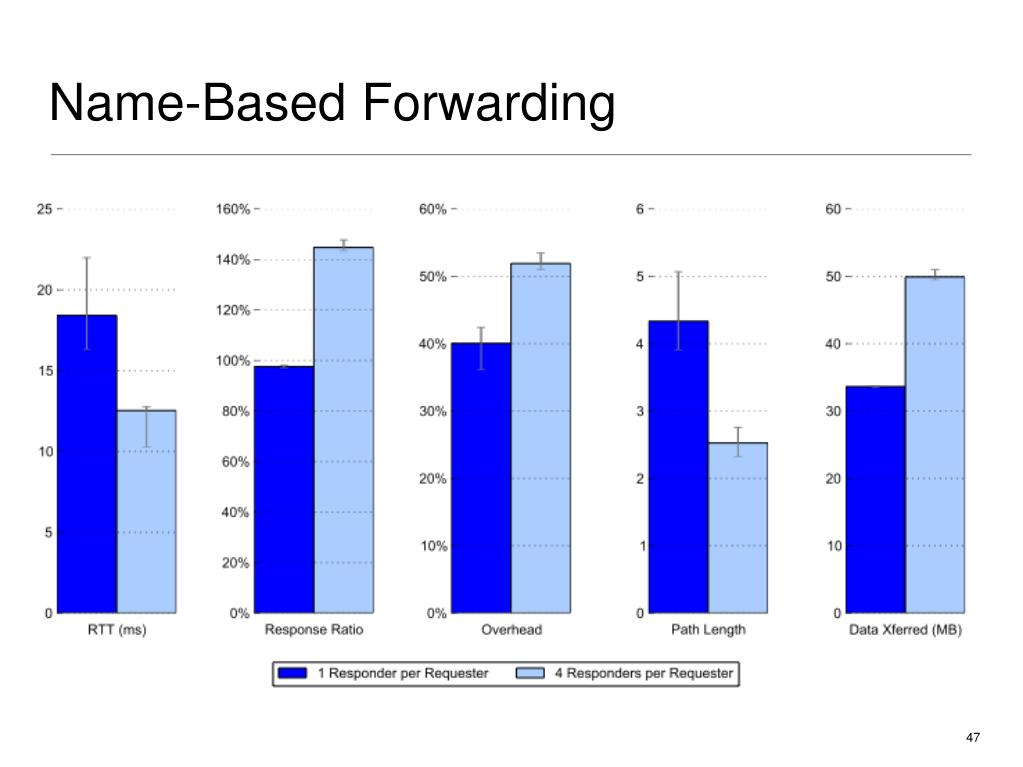 Name-Based Forwarding

25
20
15
10
5
0
RTT (ms)

160%
140%
120%
100%
80%
60%
40%
20%
0%
Response Ratio

60%
50%
40%
30%
20%
10%
0%
Overhead

6
5
4
3
2
1
0
Path Length

60
50
40
30
20
10
0
Data Xferred (MB)

1 Responder per Requester
4 Responders per Requester

47